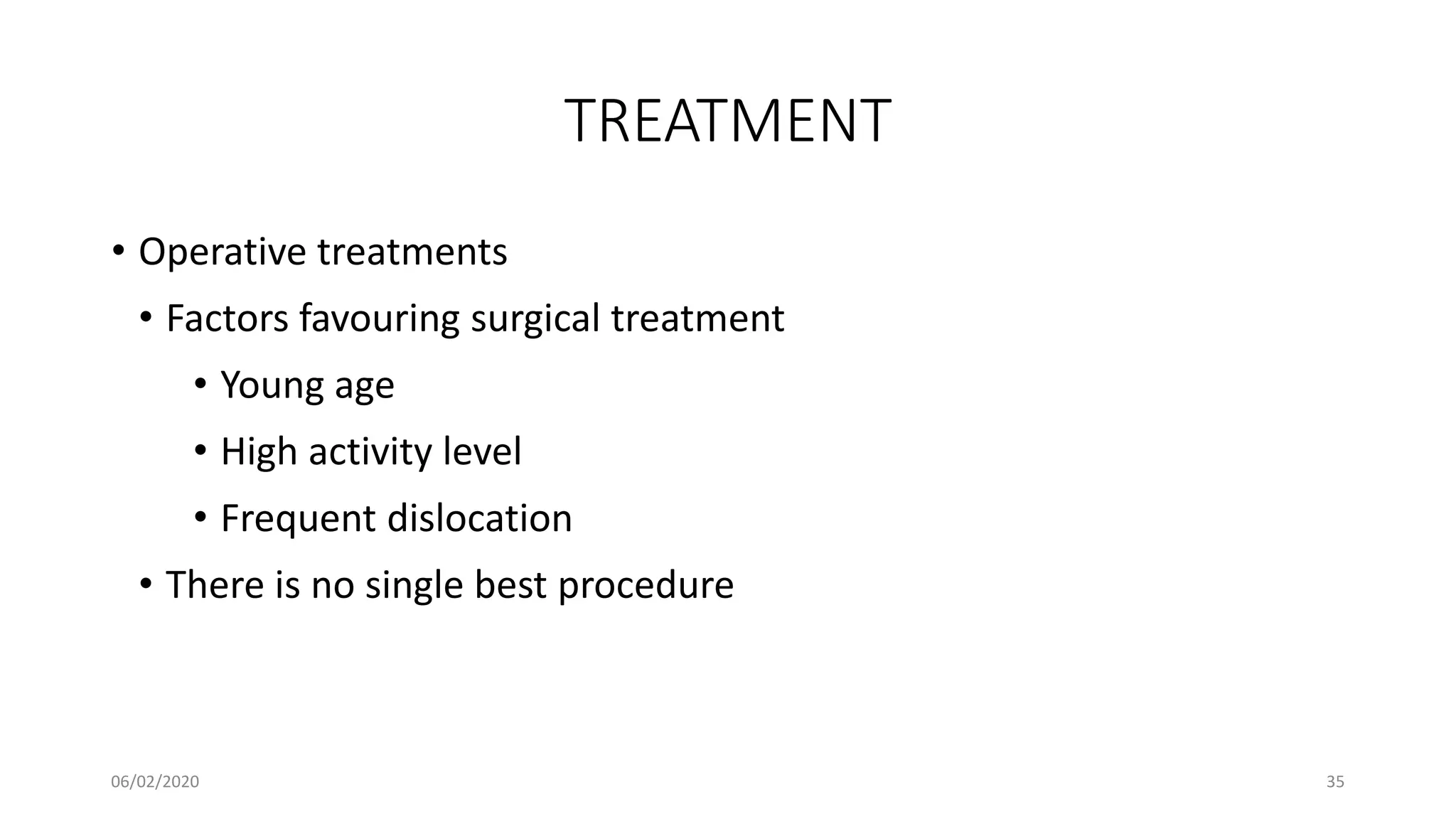 TREATMENT

• Operative treatments
  • Factors favouring surgical treatment
    • Young age
    • High activity level
    • Frequent dislocation
  • There is no single best procedure

06/02/2020

35